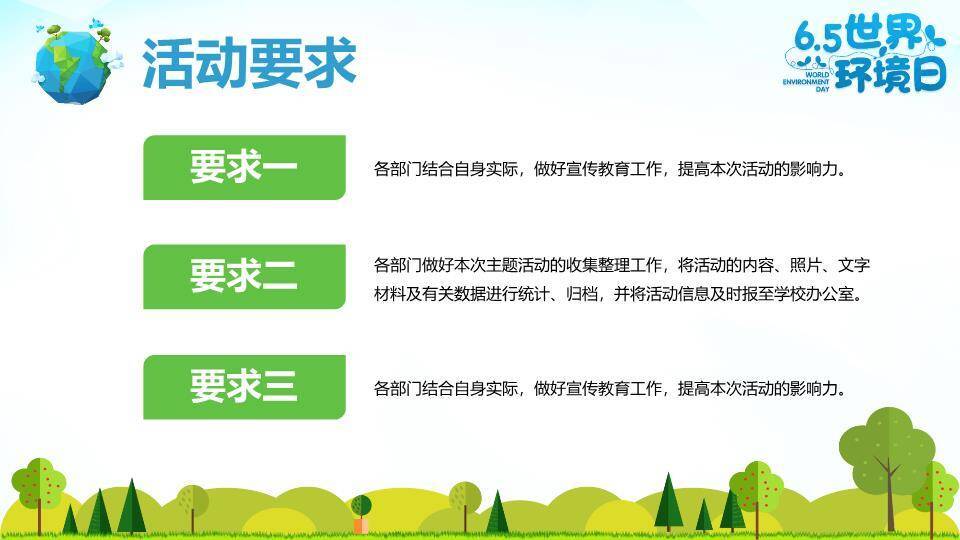 活动要求

6.5世界环境日
WORLD ENVIRONMENT DAY

要求一

各部门结合自身实际，做好宣传教育工作，提高本次活动的影响力。

要求二

各部门做好本次主题活动的收集整理工作，将活动的内容、照片、文字材料及有关数据进行统计、归档，并将活动信息及时报至学校办公室。

要求三

各部门结合自身实际，做好宣传教育工作，提高本次活动的影响力。